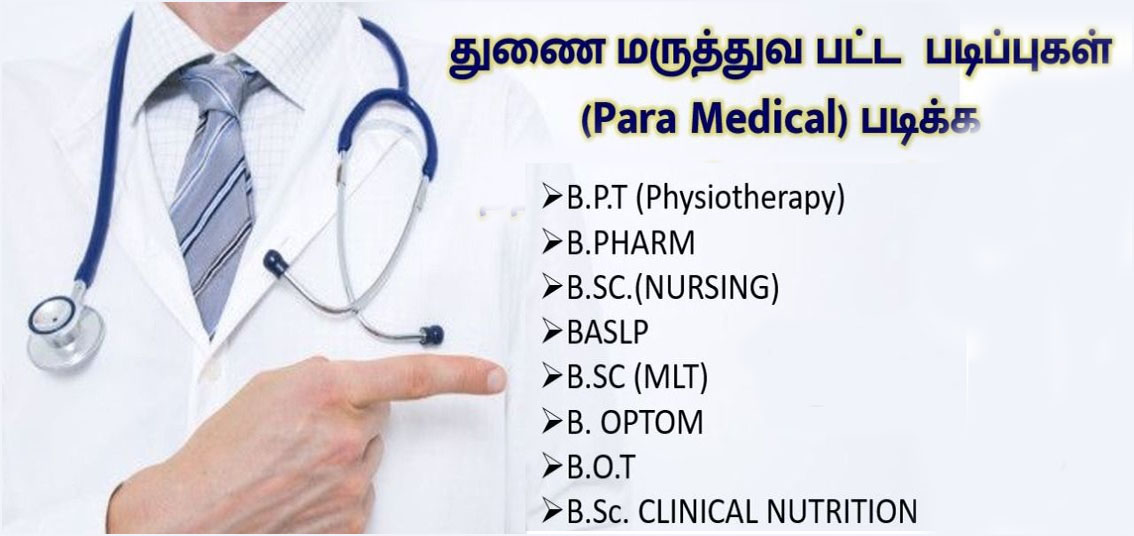 துணை மருத்துவ பட்ட படிப்புகள்
(Para Medical) படிக்க

➢B.P.T (Physiotherapy)
➢B.PHARM
➢B.SC.(NURSING)
➢BASLP
➢B.SC (MLT)
➢B. OPTOM
➢B.O.T
➢B.Sc. CLINICAL NUTRITION